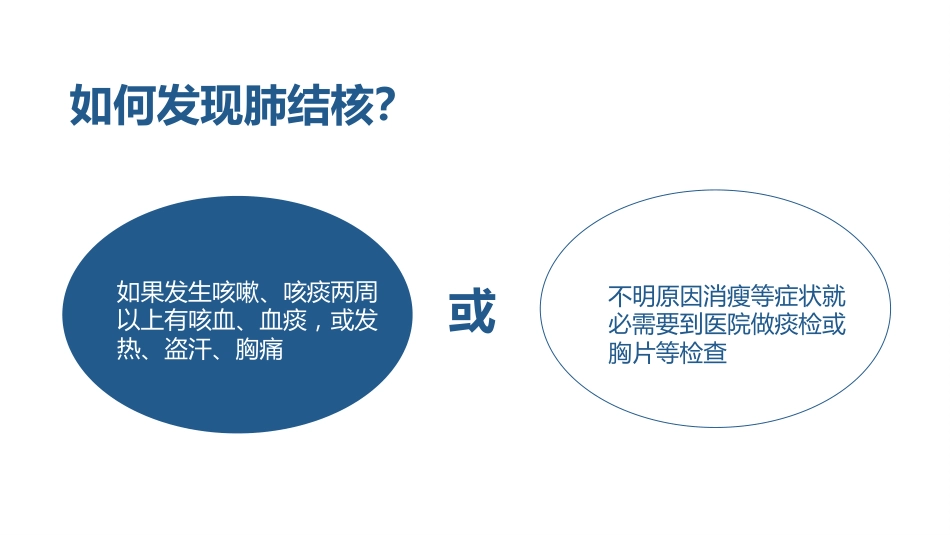 如何发现肺结核?

如果发生咳嗽、咳痰两周以上有咳血、血痰，或发热、盗汗、胸痛

或

不明原因消瘦等症状就必需要到医院做痰检或胸片等检查